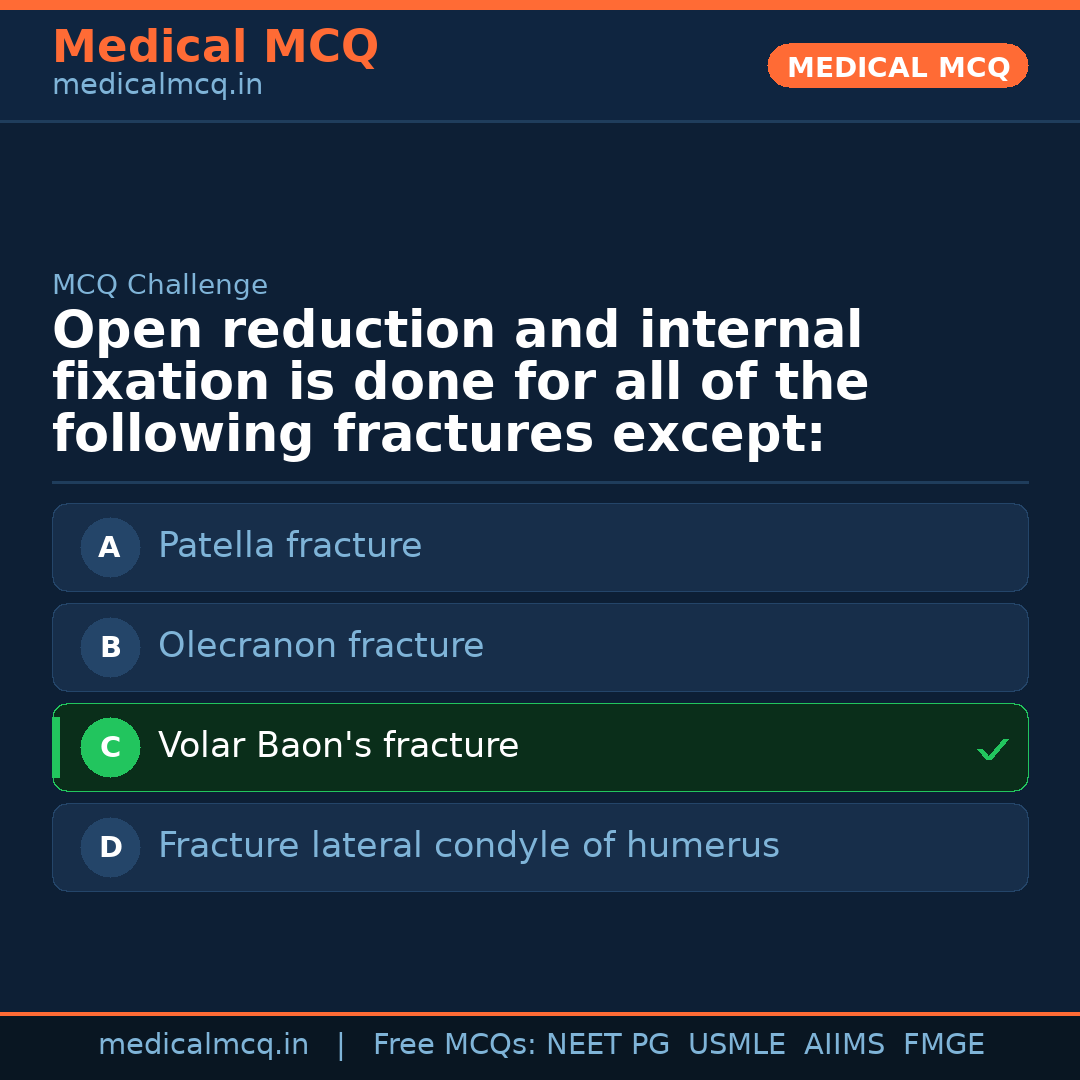 Medical MCQ
medicalmcq.in

MEDICAL MCQ

MCQ Challenge

Open reduction and internal fixation is done for all of the following fractures except:

A Patella fracture

B Olecranon fracture

C Volar Baon's fracture ✓

D Fracture lateral condyle of humerus

medicalmcq.in | Free MCQs: NEET PG USMLE AIIMS FMGE